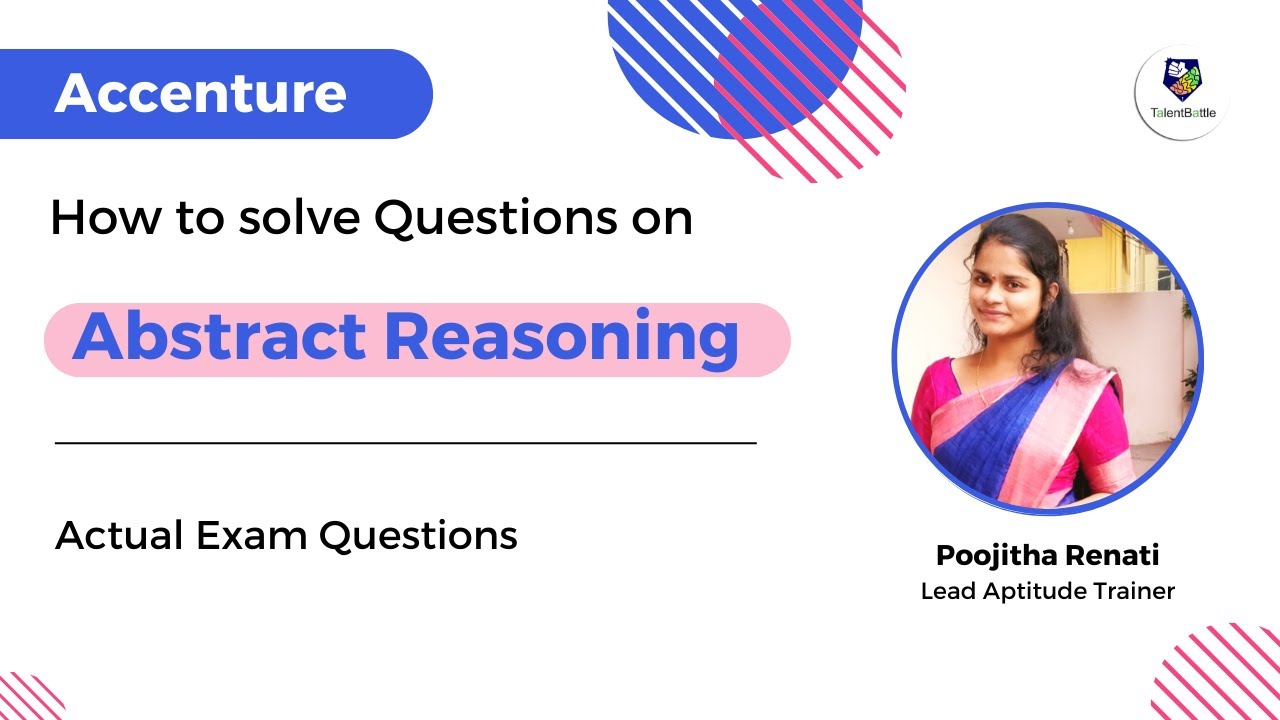 Accenture

TalentBattle

How to solve Questions on

Abstract Reasoning

Actual Exam Questions

Poojitha Renati
Lead Aptitude Trainer